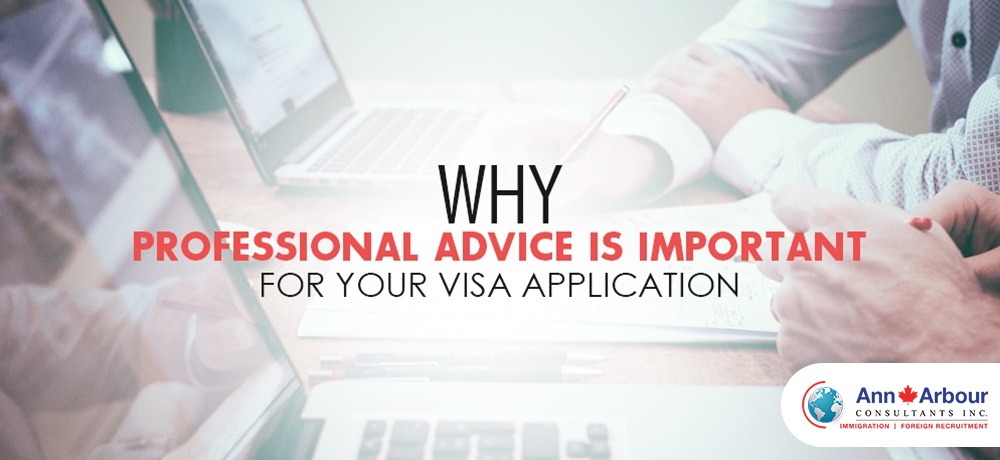 WHY
PROFESSIONAL ADVICE IS IMPORTANT
FOR YOUR VISA APPLICATION

Ann Arbour
CONSULTANTS INC.
IMMIGRATION | FOREIGN RECRUITMENT